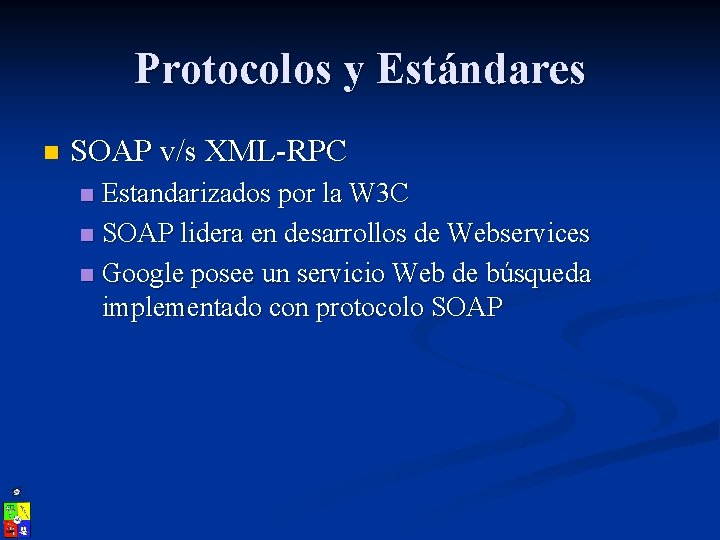 Protocolos y Estándares

SOAP v/s XML-RPC

Estandarizados por la W3C

SOAP lidera en desarrollos de Webservices

Google posee un servicio Web de búsqueda implementado con protocolo SOAP